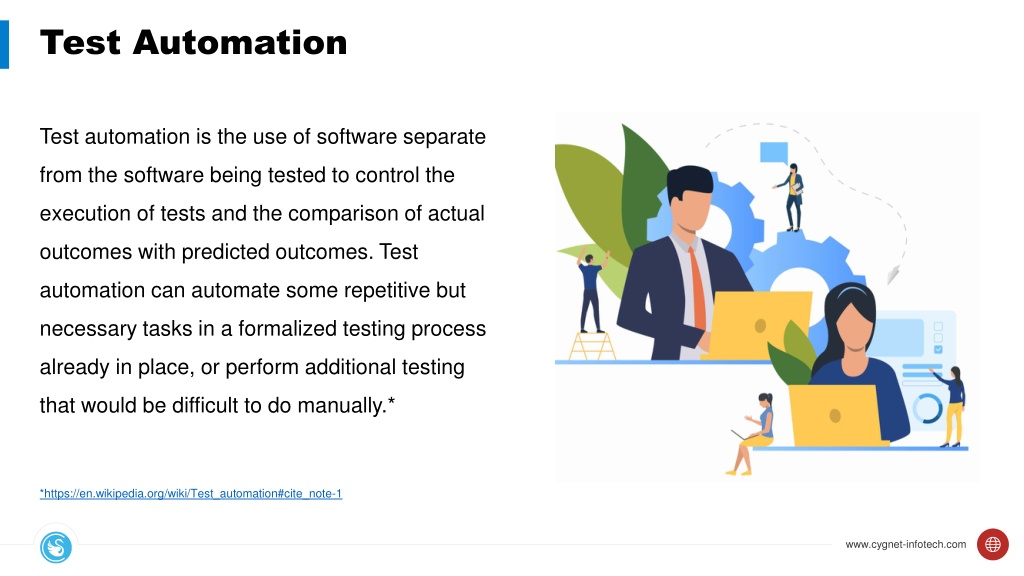 Test Automation

Test automation is the use of software separate from the software being tested to control the execution of tests and the comparison of actual outcomes with predicted outcomes. Test automation can automate some repetitive but necessary tasks in a formalized testing process already in place, or perform additional testing that would be difficult to do manually.*

*https://en.wikipedia.org/wiki/Test_automation#cite_note-1

www.cygnet-infotech.com